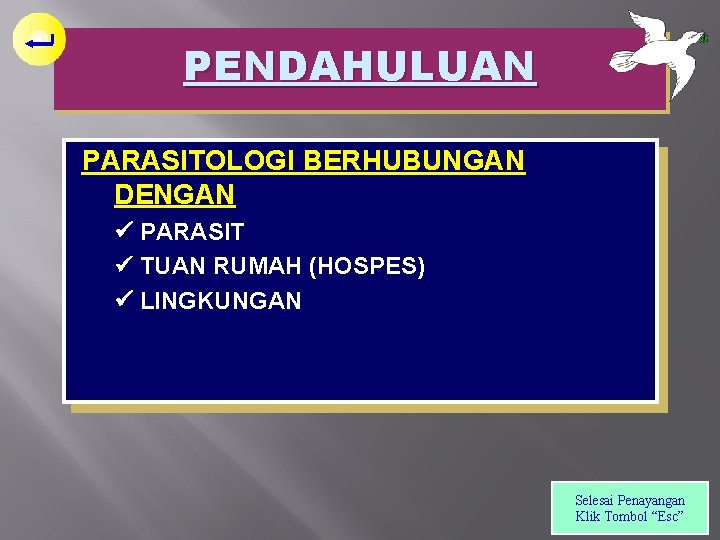 PENDAHULUAN

PARASITOLOGI BERHUBUNGAN DENGAN

✓ PARASIT
✓ TUAN RUMAH (HOSPES)
✓ LINGKUNGAN

Selesai Penayangan
Klik Tombol “Esc”